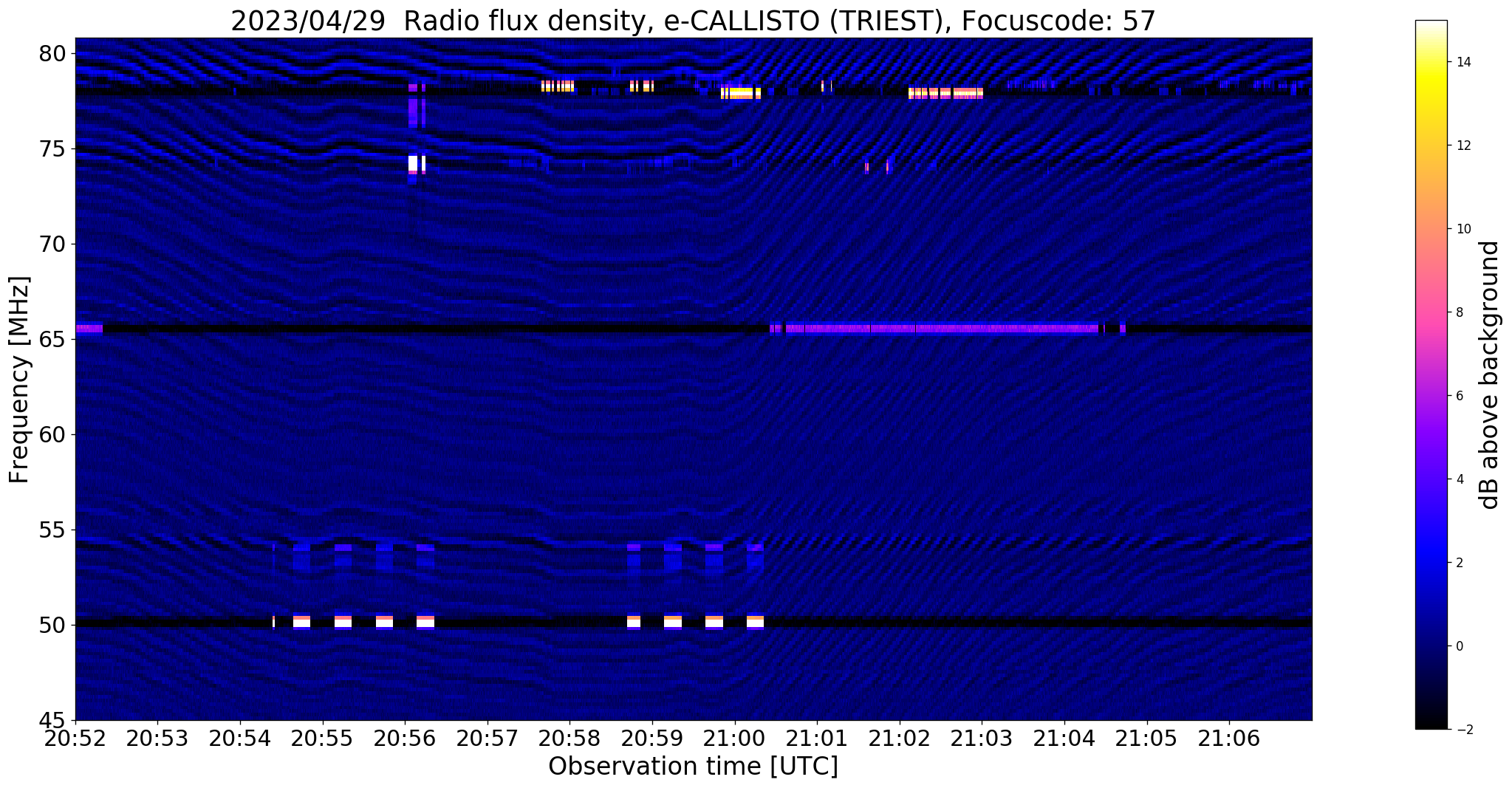 2023/04/29 Radio flux density, e-CALLISTO (TRIEST), Focuscode: 57

80
75
70
65
60
55
50
45

Frequency [MHz]

20:52 20:53 20:54 20:55 20:56 20:57 20:58 20:59 21:00 21:01 21:02 21:03 21:04 21:05 21:06

Observation time [UTC]

14
12
10
8
6
4
2
0
−2

dB above background